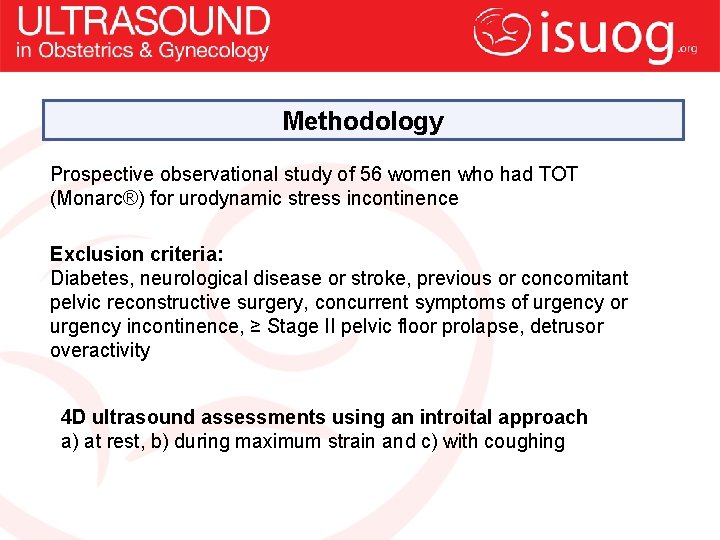 ULTRASOUND
in Obstetrics & Gynecology

isuog.org

Methodology

Prospective observational study of 56 women who had TOT (Monarc®) for urodynamic stress incontinence

Exclusion criteria:
Diabetes, neurological disease or stroke, previous or concomitant pelvic reconstructive surgery, concurrent symptoms of urgency or urgency incontinence, ≥ Stage II pelvic floor prolapse, detrusor overactivity

4D ultrasound assessments using an introital approach
a) at rest, b) during maximum strain and c) with coughing